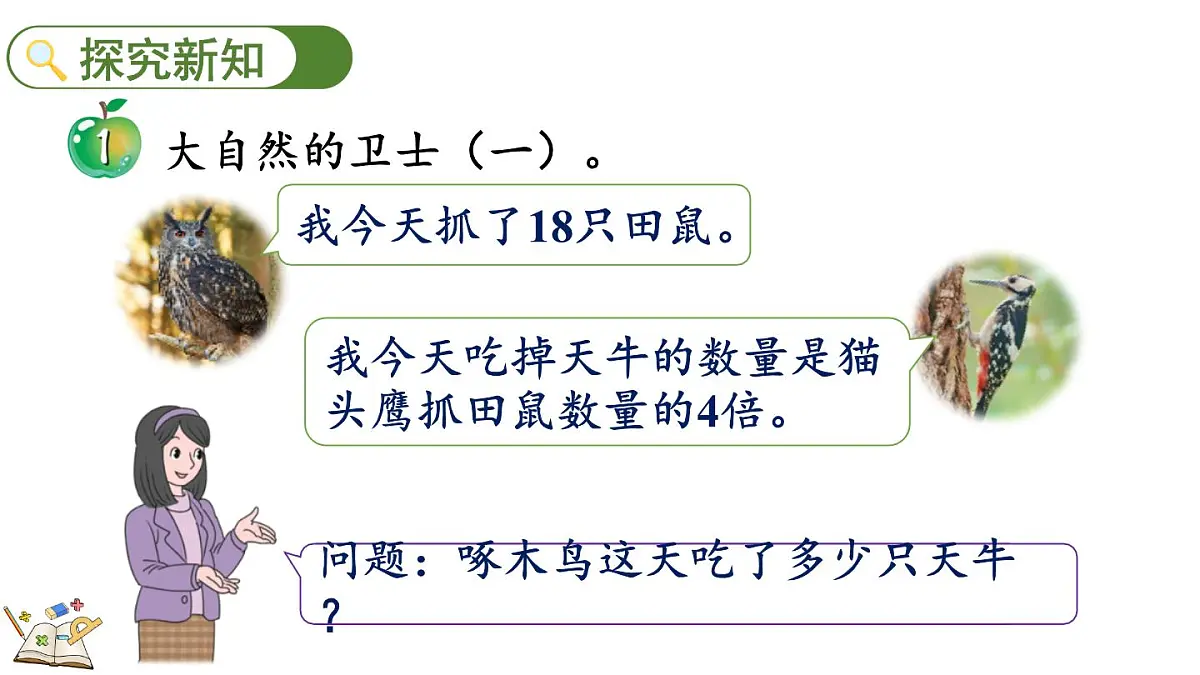 探究新知

1 大自然的卫士（一）。

我今天抓了18只田鼠。

我今天吃掉天牛的数量是猫头鹰抓田鼠数量的4倍。

问题：啄木鸟这天吃了多少只天牛？